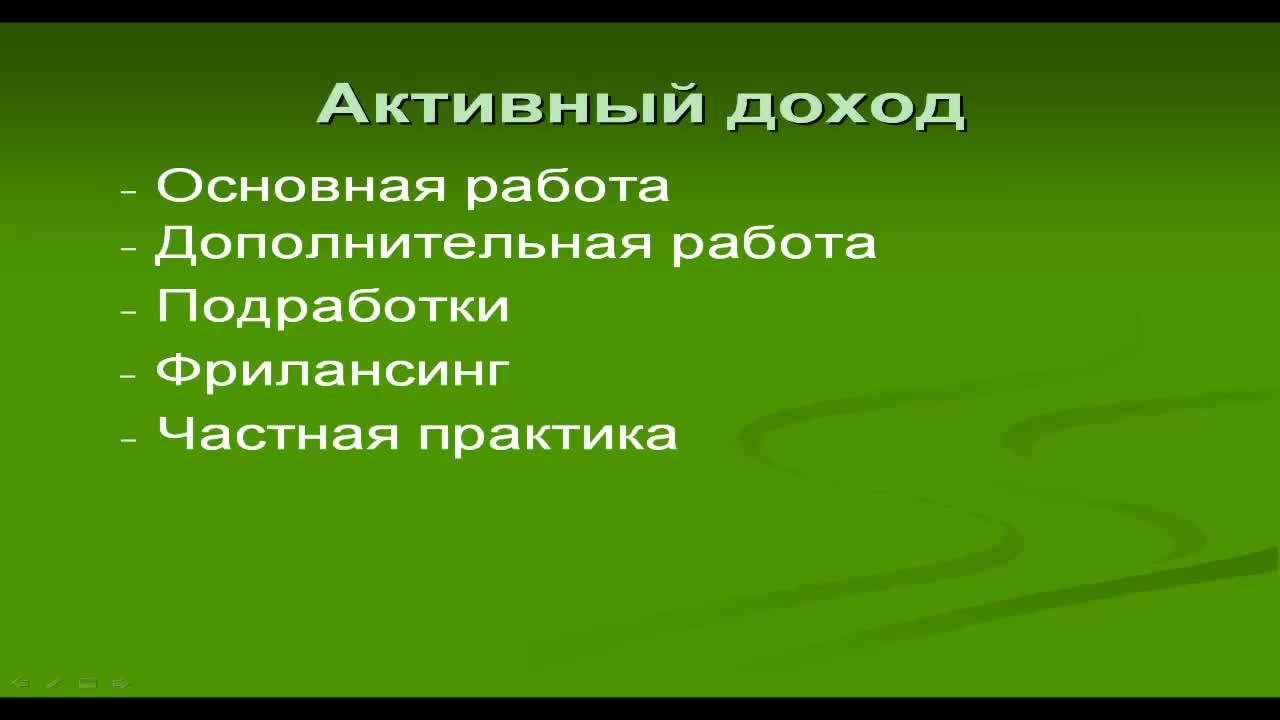 Активный доход

- Основная работа
- Дополнительная работа
- Подработки
- Фрилансинг
- Частная практика